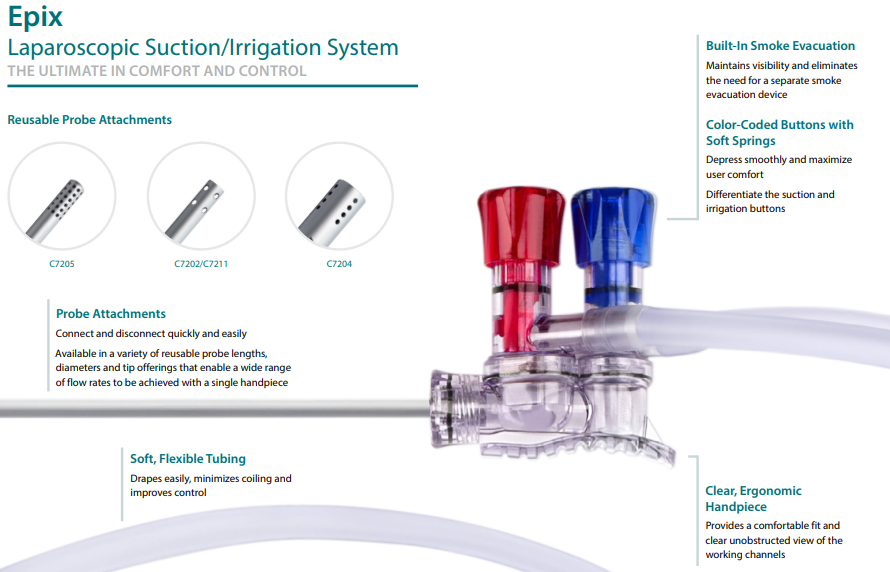 Epix
Laparoscopic Suction/Irrigation System
THE ULTIMATE IN COMFORT AND CONTROL

Reusable Probe Attachments

C7205

C7202/C7211

C7204

Probe Attachments
Connect and disconnect quickly and easily
Available in a variety of reusable probe lengths, diameters and tip offerings that enable a wide range of flow rates to be achieved with a single handpiece

Soft, Flexible Tubing
Drapes easily, minimizes coiling and improves control

Built-In Smoke Evacuation
Maintains visibility and eliminates the need for a separate smoke evacuation device

Color-Coded Buttons with Soft Springs
Depress smoothly and maximize user comfort
Differentiate the suction and irrigation buttons

Clear, Ergonomic Handpiece
Provides a comfortable fit and clear unobstructed view of the working channels